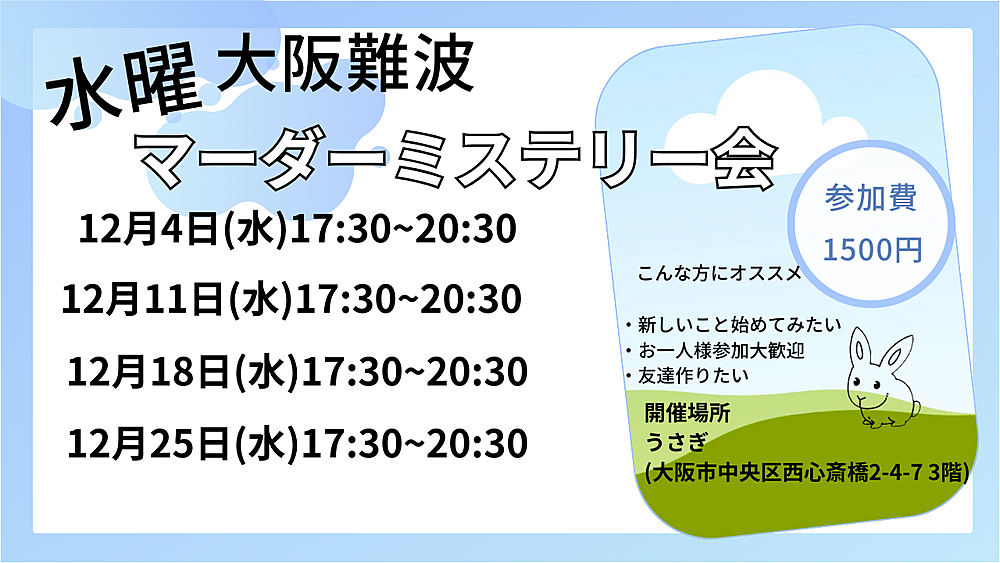 水曜 大阪難波

マーダーミステリー会

12月4日(水)17:30~20:30

12月11日(水)17:30~20:30

12月18日(水)17:30~20:30

12月25日(水)17:30~20:30

参加費
1500円

こんな方にオススメ

・新しいこと始めてみたい
・お一人様参加大歓迎
・友達作りたい

開催場所
うさぎ
(大阪市中央区西心斎橋2-4-7 3階)